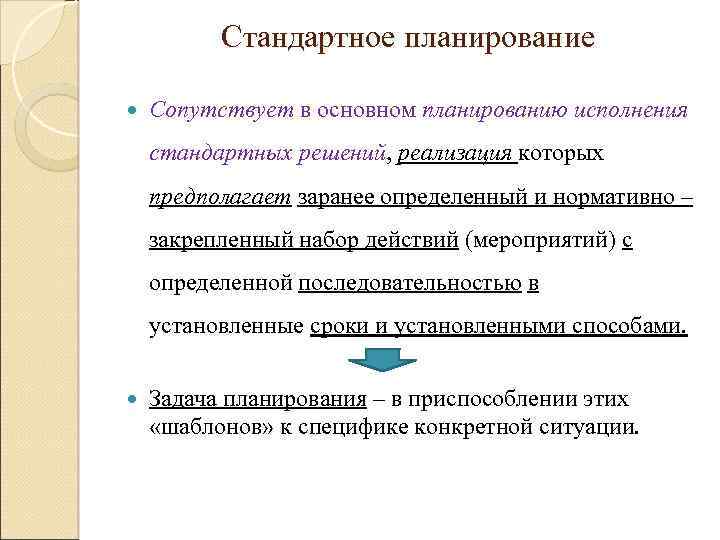 Стандартное планирование

Сопутствует в основном планированию исполнения стандартных решений, реализация которых предполагает заранее определенный и нормативно – закрепленный набор действий (мероприятий) с определенной последовательностью в установленные сроки и установленными способами.

Задача планирования – в приспособлении этих «шаблонов» к специфике конкретной ситуации.